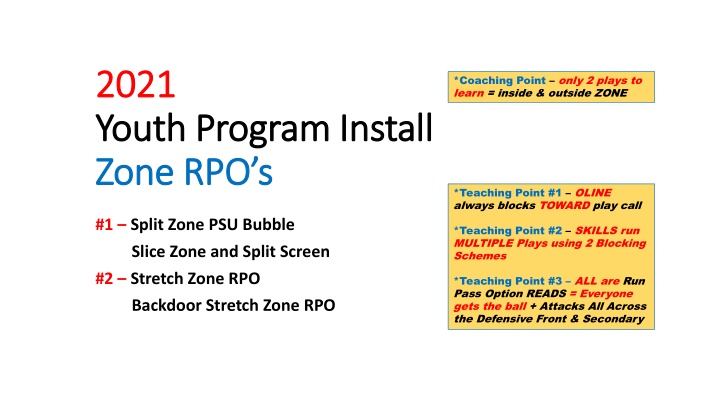 2021
Youth Program Install
Zone RPO's

#1 – Split Zone PSU Bubble
Slice Zone and Split Screen
#2 – Stretch Zone RPO
Backdoor Stretch Zone RPO

*Coaching Point – only 2 plays to learn = inside & outside ZONE

*Teaching Point #1 – OLINE always blocks TOWARD play call

*Teaching Point #2 – SKILLS run MULTIPLE Plays using 2 Blocking Schemes

*Teaching Point #3 – ALL are Run Pass Option READS = Everyone gets the ball + Attacks All Across the Defensive Front & Secondary